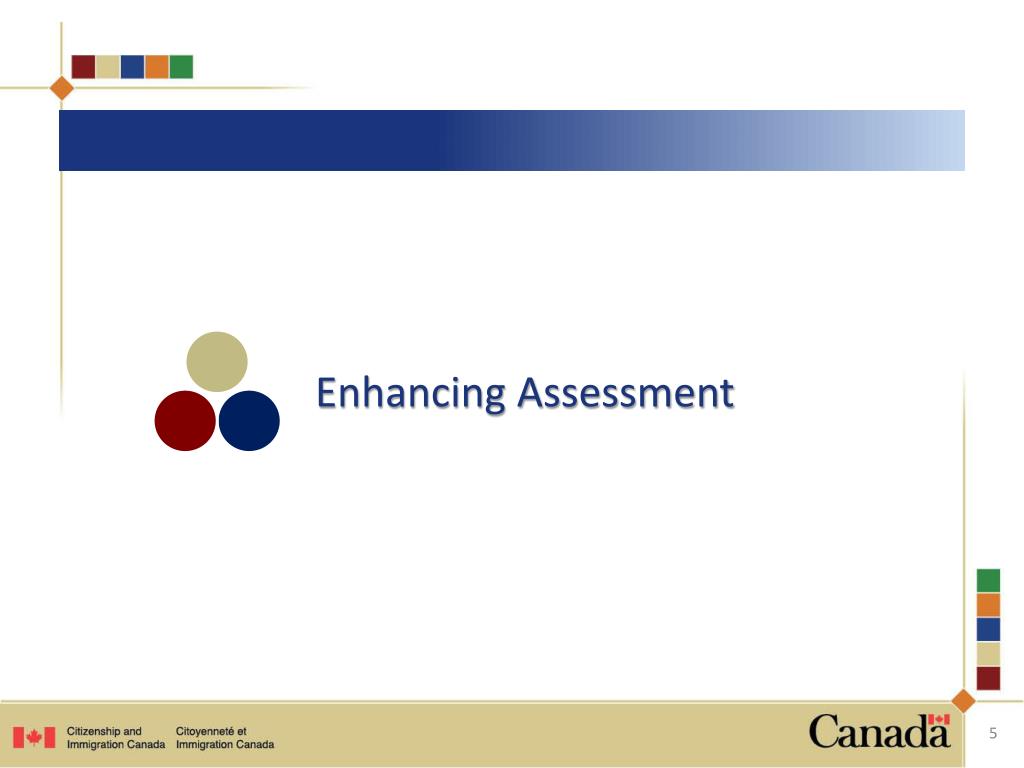 Enhancing Assessment

Citizenship and Immigration Canada

Citoyenneté et Immigration Canada

Canada

5